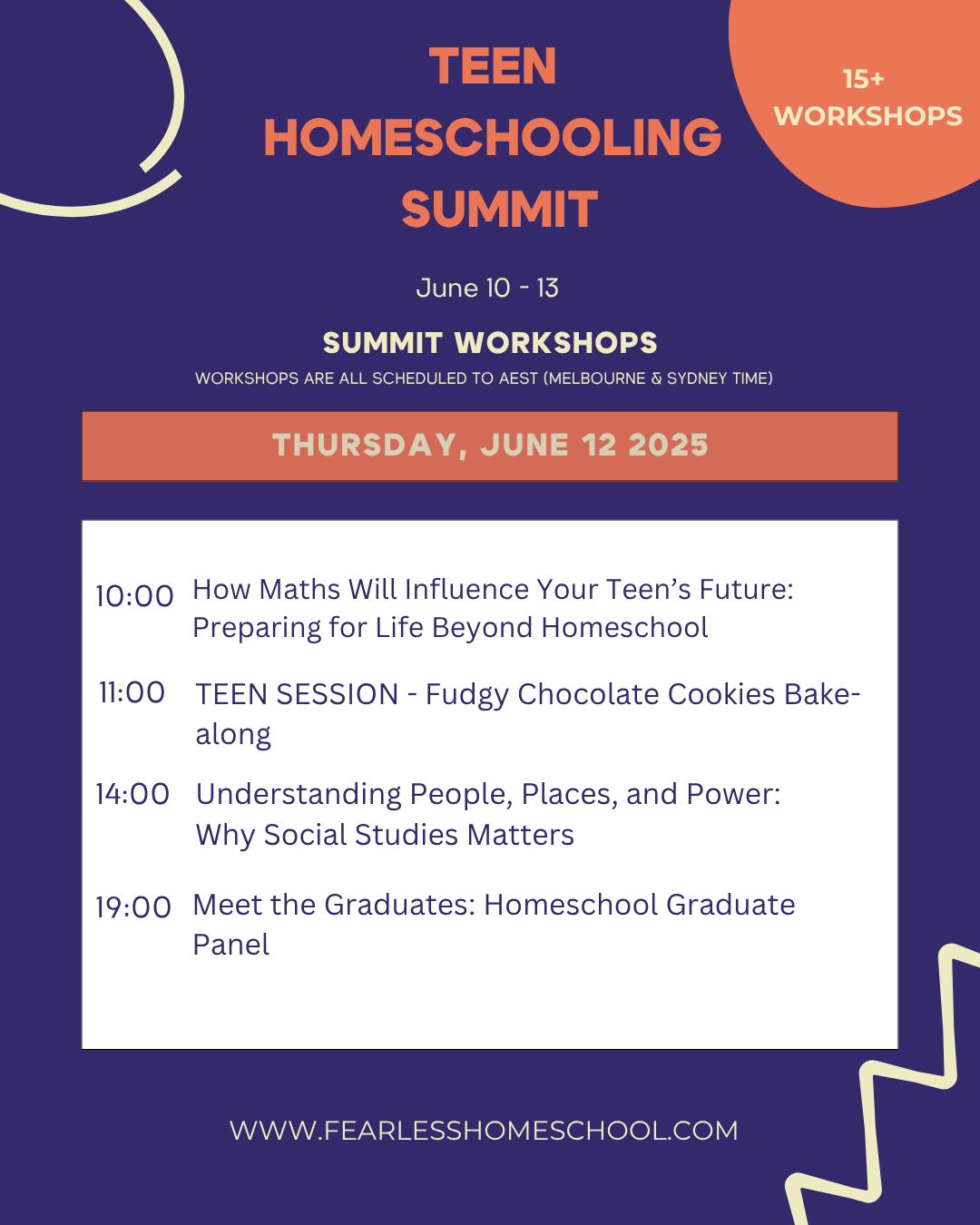 TEEN HOMESCHOOLING SUMMIT

15+ WORKSHOPS

June 10 - 13

SUMMIT WORKSHOPS

WORKSHOPS ARE ALL SCHEDULED TO AEST (MELBOURNE & SYDNEY TIME)

THURSDAY, JUNE 12 2025

10:00 How Maths Will Influence Your Teen's Future: Preparing for Life Beyond Homeschool

11:00 TEEN SESSION - Fudgy Chocolate Cookies Bake-along

14:00 Understanding People, Places, and Power: Why Social Studies Matters

19:00 Meet the Graduates: Homeschool Graduate Panel

WWW.FEARLESSHOMESCHOOL.COM